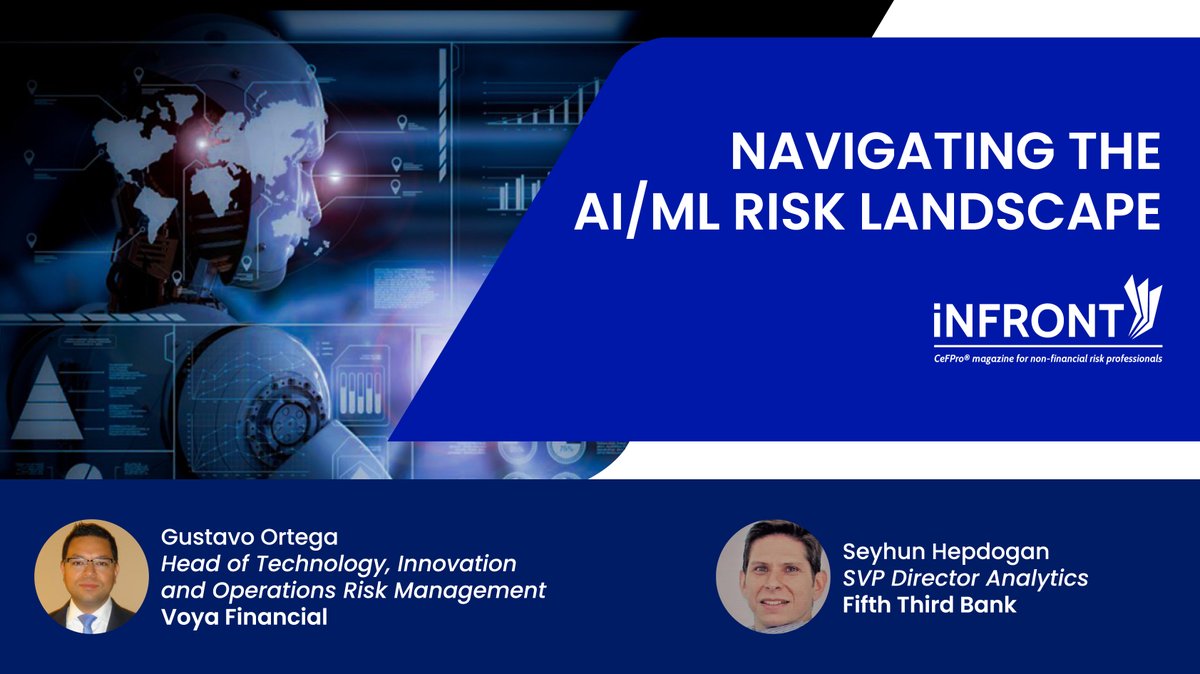 NAVIGATING THE AI/ML RISK LANDSCAPE

iNFRONT

CeFPro® magazine for non-financial risk professionals

Gustavo Ortega
Head of Technology, Innovation and Operations Risk Management
Voya Financial

Seyhun Hepdogan
SVP Director Analytics
Fifth Third Bank